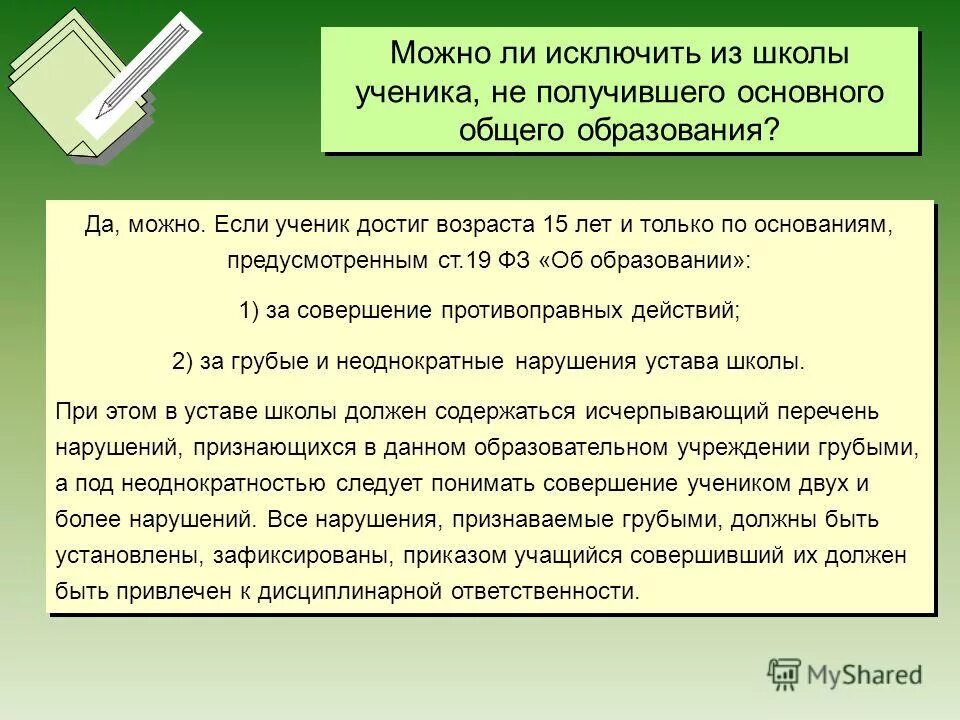 Можно ли исключить из школы ученика, не получившего основного общего образования?

Да, можно. Если ученик достиг возраста 15 лет и только по основаниям, предусмотренным ст.19 ФЗ «Об образовании»:

1) за совершение противоправных действий;

2) за грубые и неоднократные нарушения устава школы.

При этом в уставе школы должен содержаться исчерпывающий перечень нарушений, признающихся в данном образовательном учреждении грубыми, а под неоднократностью следует понимать совершение учеником двух и более нарушений. Все нарушения, признаваемые грубыми, должны быть установлены, зафиксированы, приказом учащийся совершивший их должен быть привлечен к дисциплинарной ответственности.

MyShared